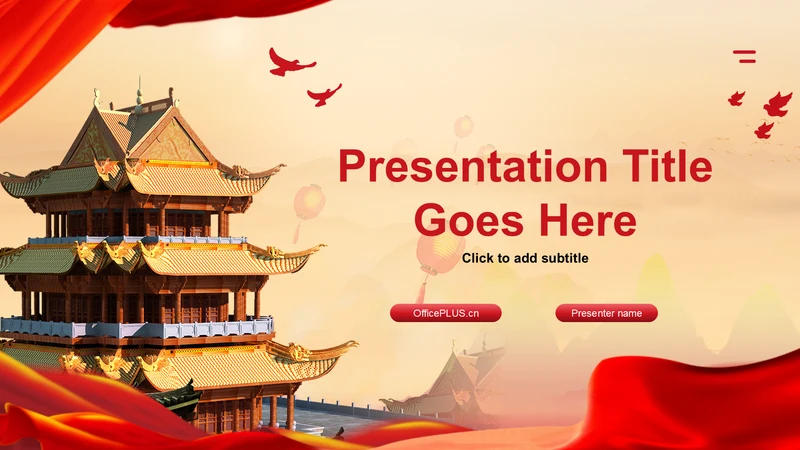 Presentation Title Goes Here

Click to add subtitle

OfficePLUS.cn

Presenter name